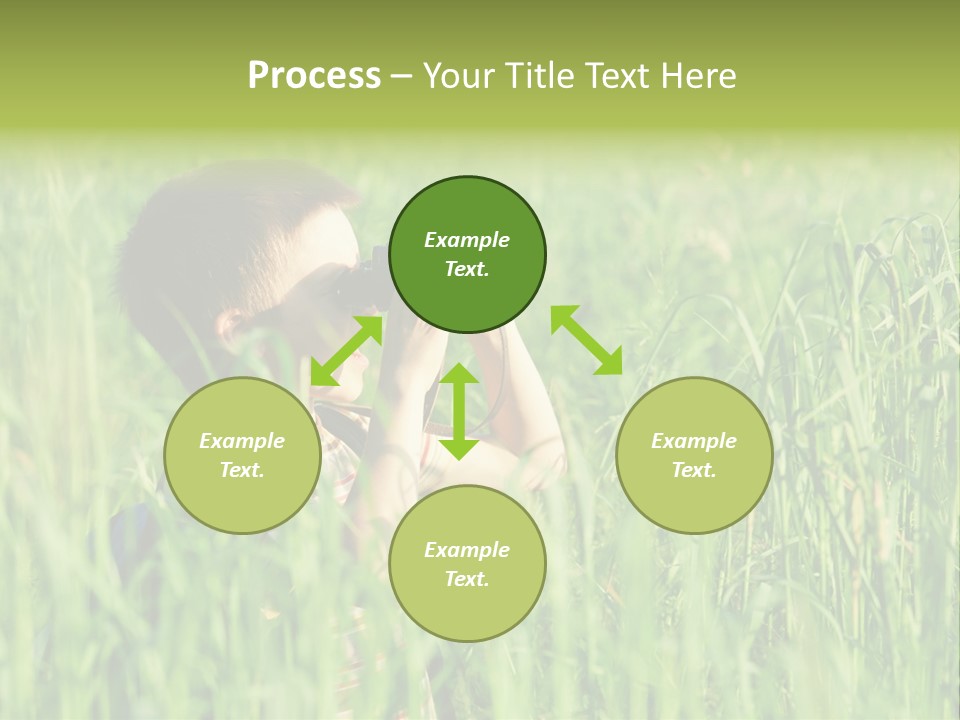 Process – Your Title Text Here

Example Text.

Example Text.

Example Text.

Example Text.